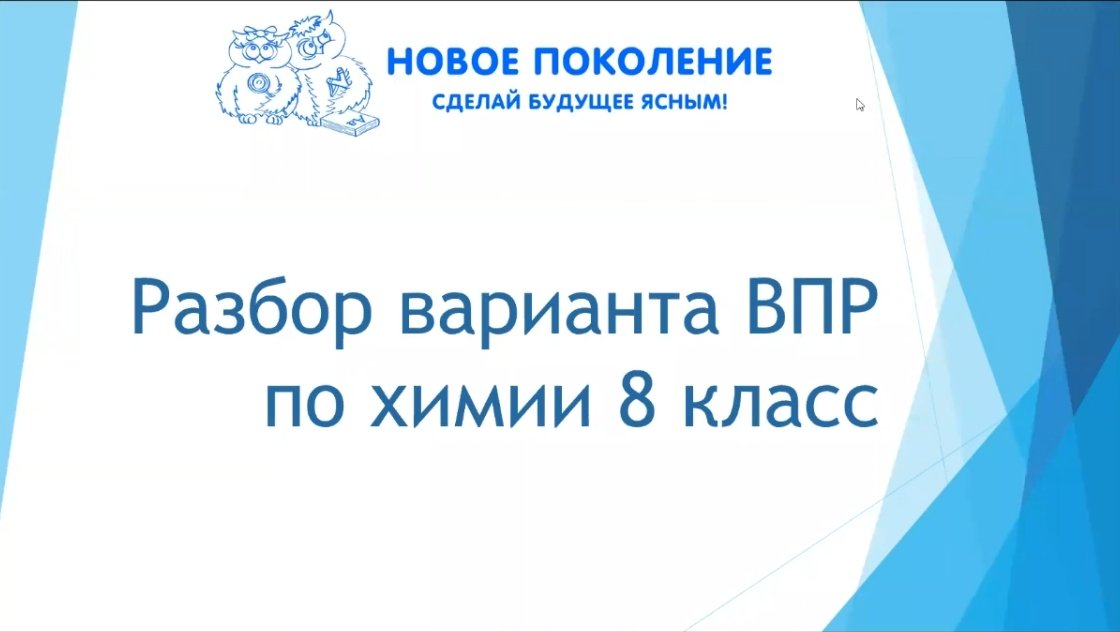 НОВОЕ ПОКОЛЕНИЕ
СДЕЛАЙ БУДУЩЕЕ ЯСНЫМ!

Разбор варианта ВПР по химии 8 класс